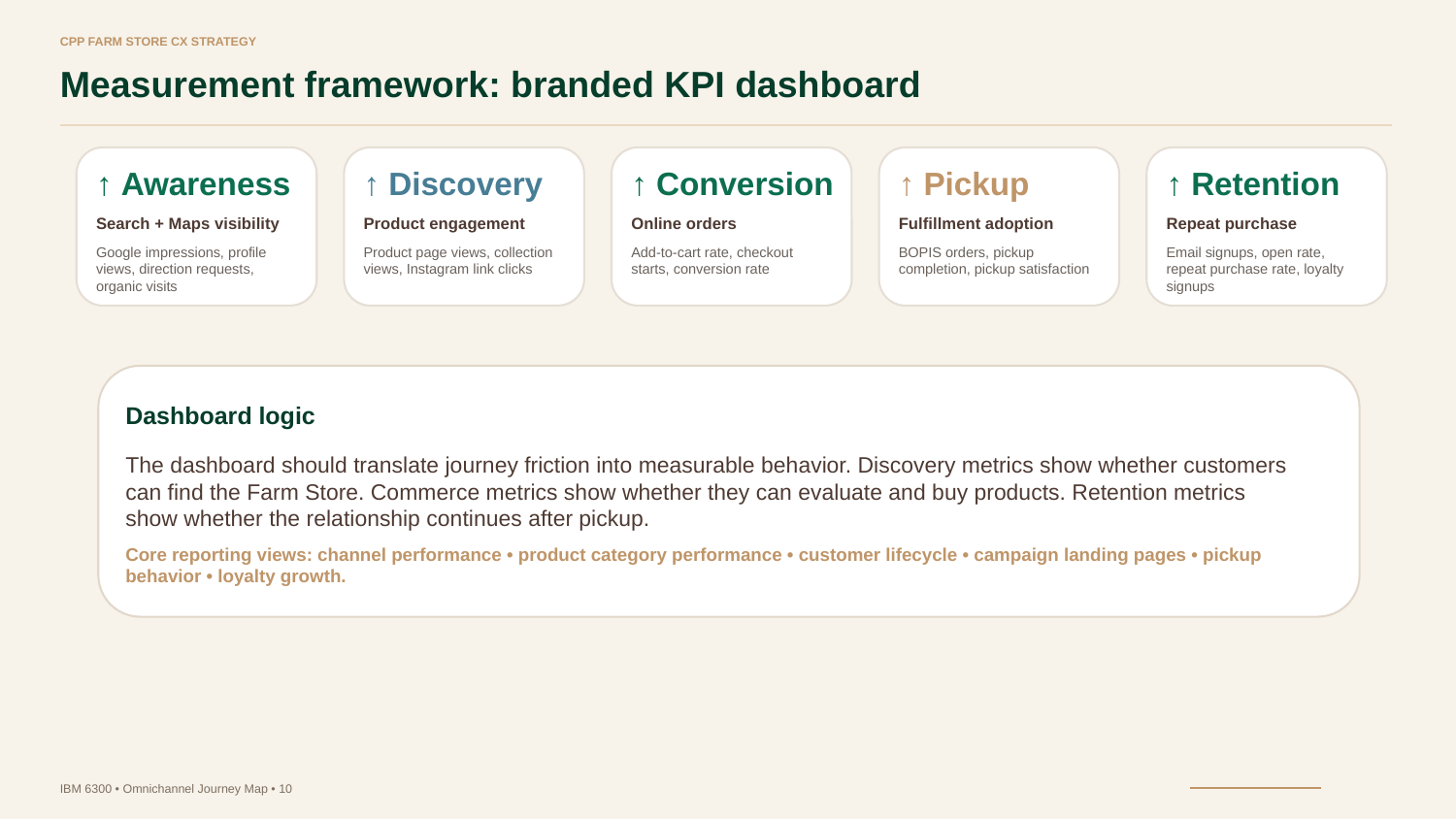 CPP FARM STORE CX STRATEGY

Measurement framework: branded KPI dashboard

↑ Awareness

Search + Maps visibility

Google impressions, profile views, direction requests, organic visits

↑ Discovery

Product engagement

Product page views, collection views, Instagram link clicks

↑ Conversion

Online orders

Add-to-cart rate, checkout starts, conversion rate

↑ Pickup

Fulfillment adoption

BOPIS orders, pickup completion, pickup satisfaction

↑ Retention

Repeat purchase

Email signups, open rate, repeat purchase rate, loyalty signups

Dashboard logic

The dashboard should translate journey friction into measurable behavior. Discovery metrics show whether customers can find the Farm Store. Commerce metrics show whether they can evaluate and buy products. Retention metrics show whether the relationship continues after pickup.

Core reporting views: channel performance • product category performance • customer lifecycle • campaign landing pages • pickup behavior • loyalty growth.

IBM 6300 • Omnichannel Journey Map • 10